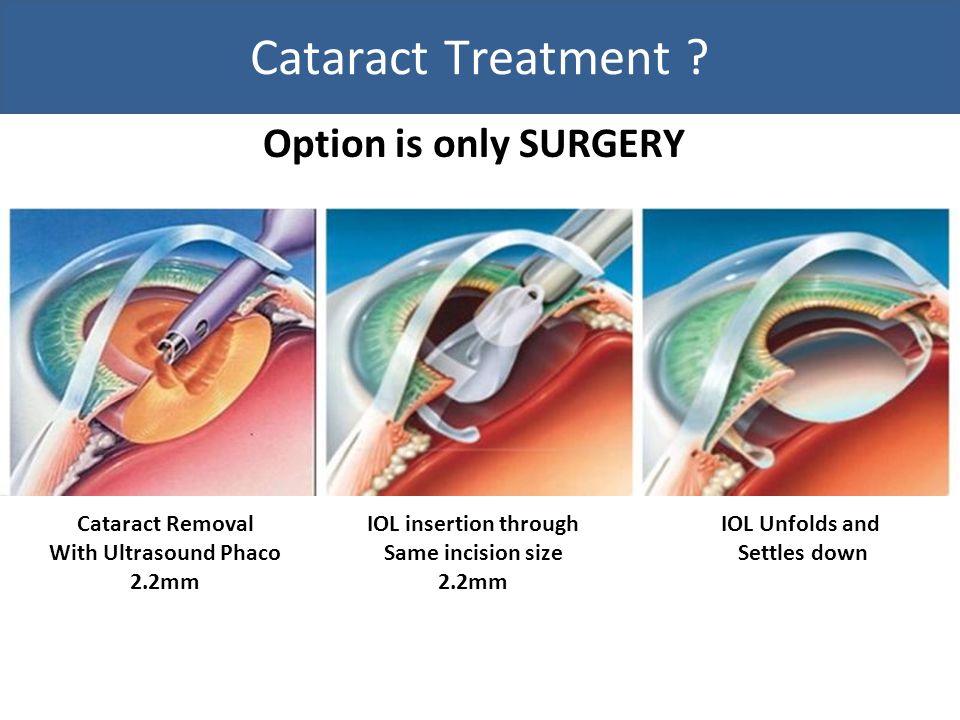 Cataract Treatment ?

Option is only SURGERY

Cataract Removal
With Ultrasound Phaco
2.2mm

IOL insertion through
Same incision size
2.2mm

IOL Unfolds and
Settles down